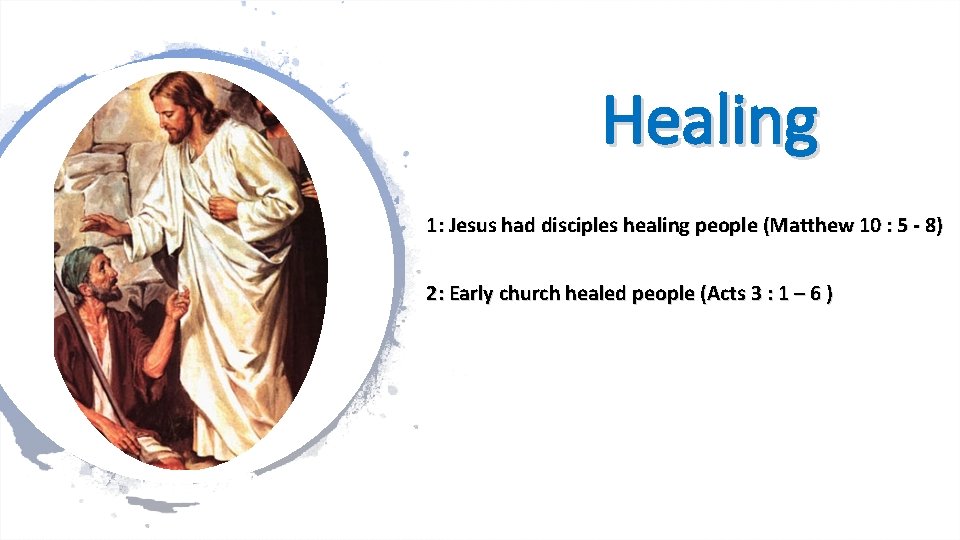 Healing

1: Jesus had disciples healing people (Matthew 10 : 5 - 8)

2: Early church healed people (Acts 3 : 1 – 6 )